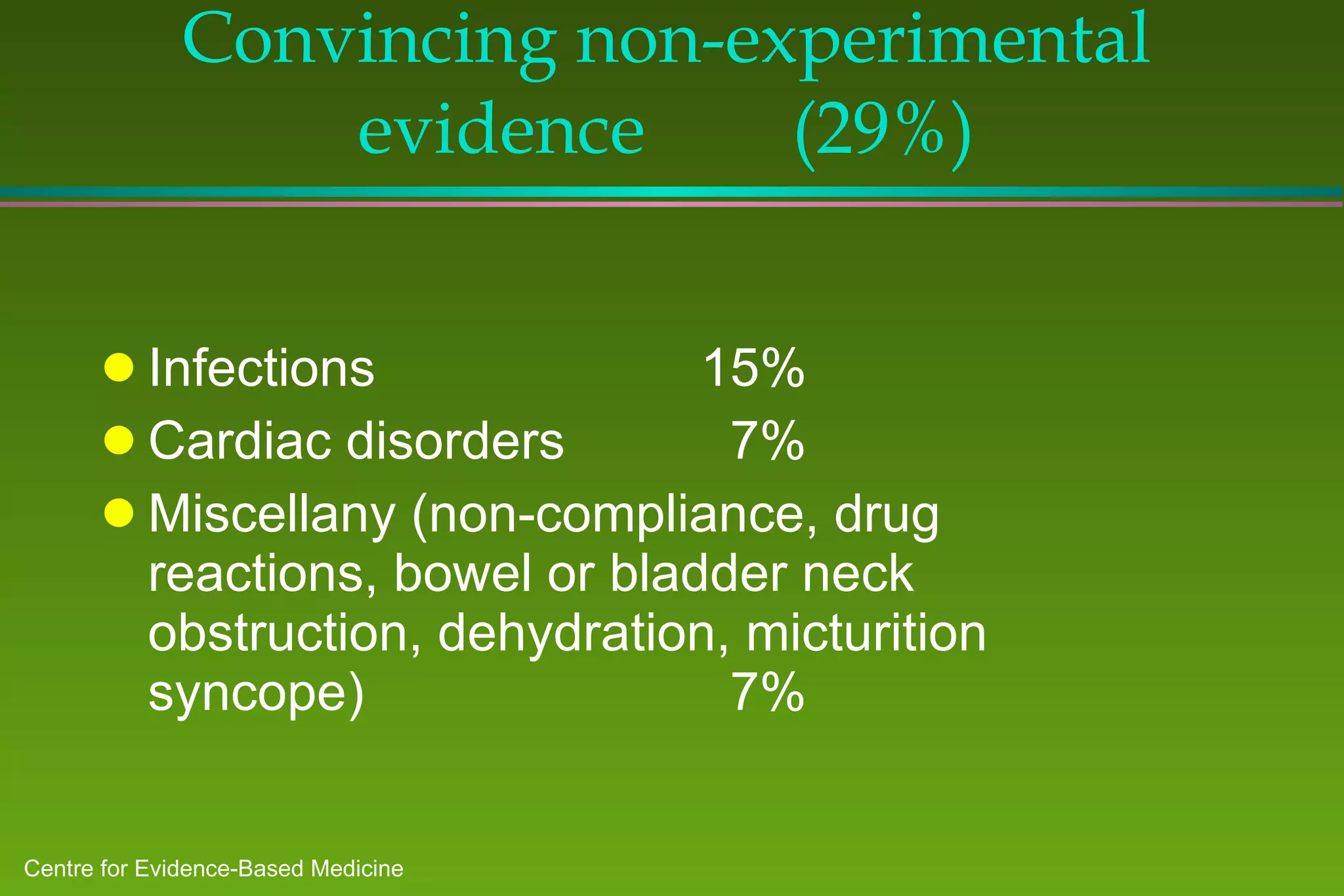 Convincing non-experimental evidence (29%)

- Infections 15%
- Cardiac disorders 7%
- Miscellany (non-compliance, drug reactions, bowel or bladder neck obstruction, dehydration, micturition syncope) 7%

Centre for Evidence-Based Medicine